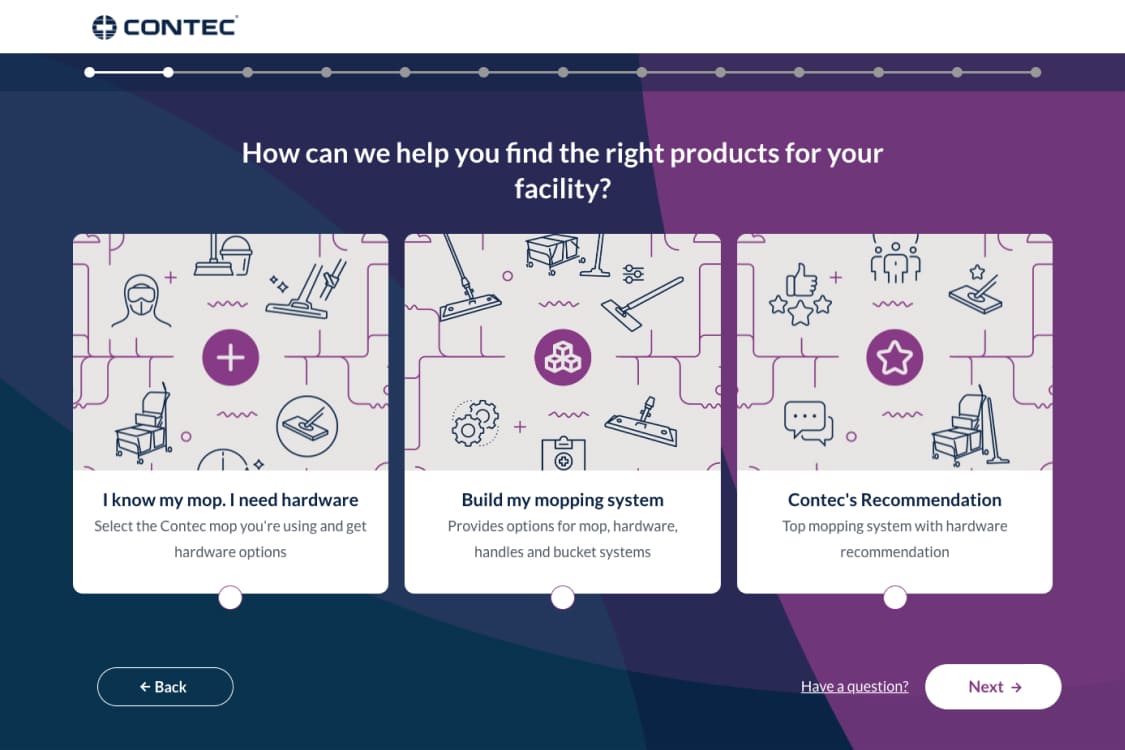 CONTEC

How can we help you find the right products for your facility?

I know my mop. I need hardware
Select the Contec mop you're using and get hardware options

Build my mopping system
Provides options for mop, hardware, handles and bucket systems

Contec's Recommendation
Top mopping system with hardware recommendation

← Back

Have a question?

Next →